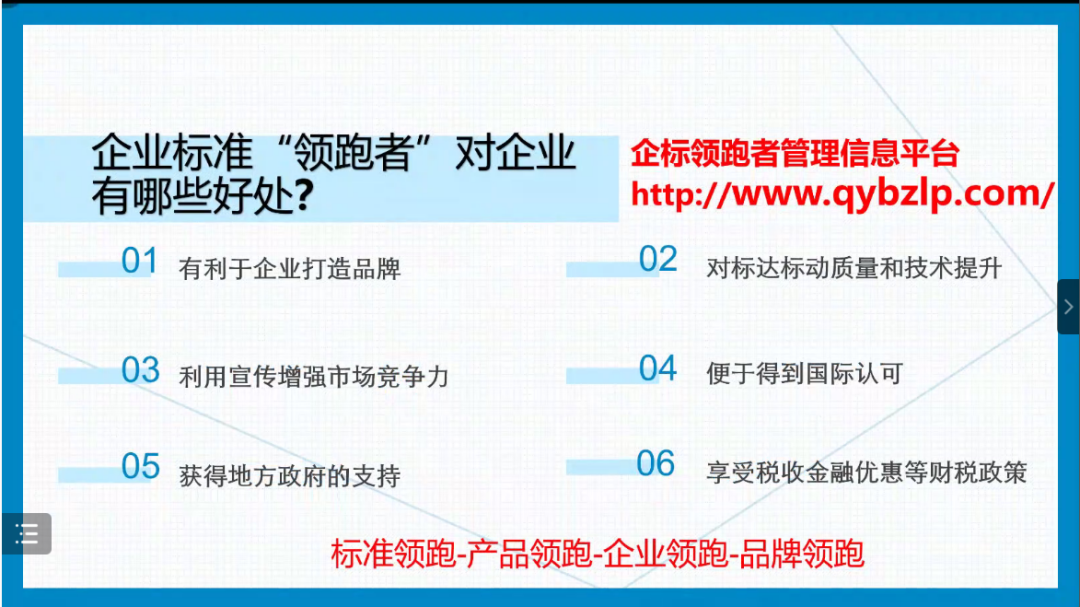 企业标准“领跑者”对企业有哪些好处?

企标领跑者管理信息平台
http://www.qybzlp.com/

01 有利于企业打造品牌

02 对标达标动质量和技术提升

03 利用宣传增强市场竞争力

04 便于得到国际认可

05 获得地方政府的支持

06 享受税收金融优惠等财税政策

标准领跑-产品领跑-企业领跑-品牌领跑